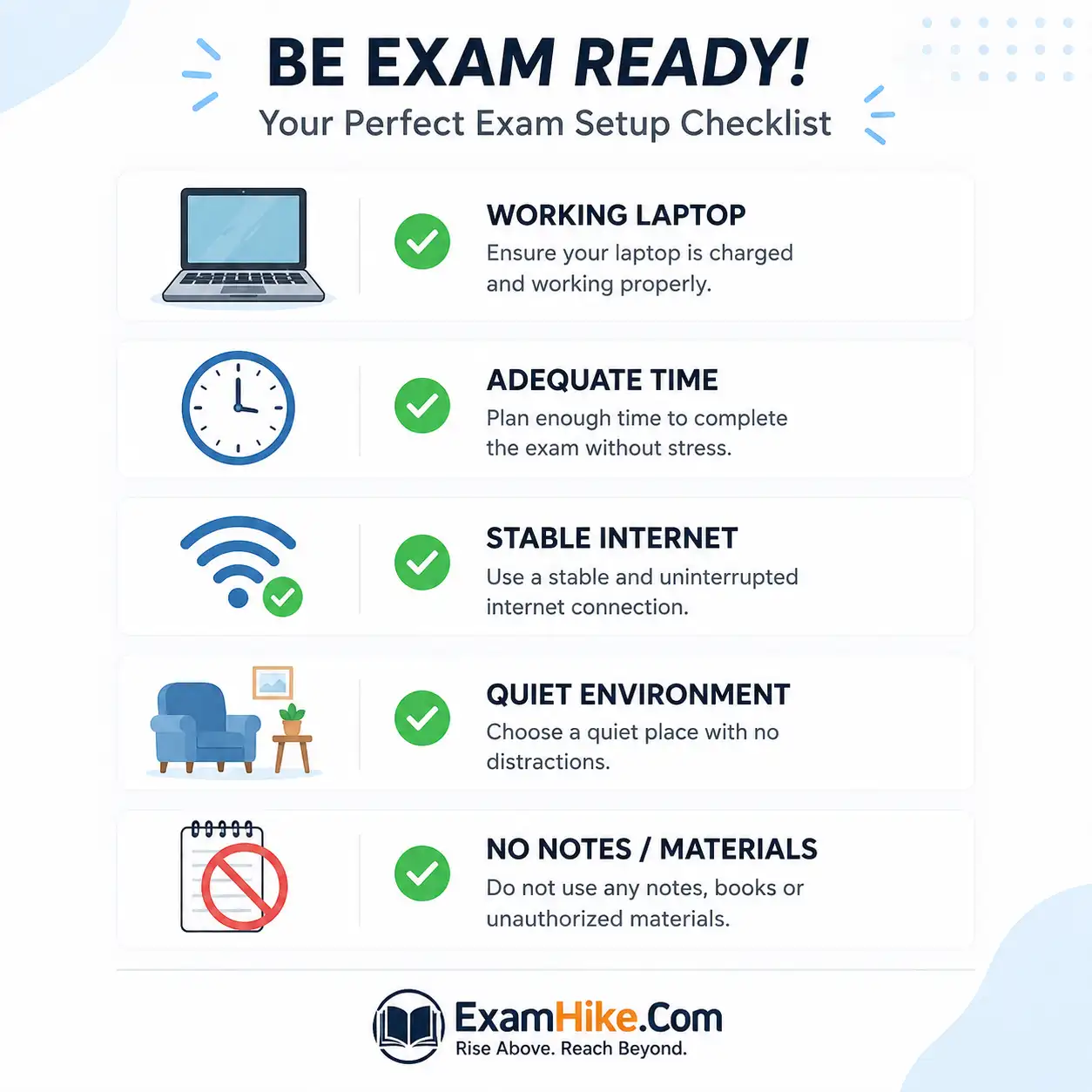 BE EXAM READY!
Your Perfect Exam Setup Checklist

WORKING LAPTOP
Ensure your laptop is charged and working properly.

ADEQUATE TIME
Plan enough time to complete the exam without stress.

STABLE INTERNET
Use a stable and uninterrupted internet connection.

QUIET ENVIRONMENT
Choose a quiet place with no distractions.

NO NOTES / MATERIALS
Do not use any notes, books or unauthorized materials.

ExamHike.Com
Rise Above. Reach Beyond.